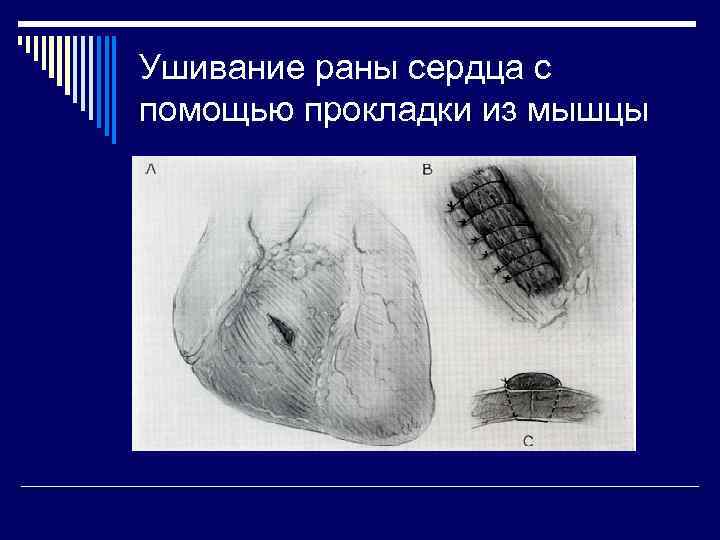 Ушивание раны сердца с помощью прокладки из мышцы

A

B

C